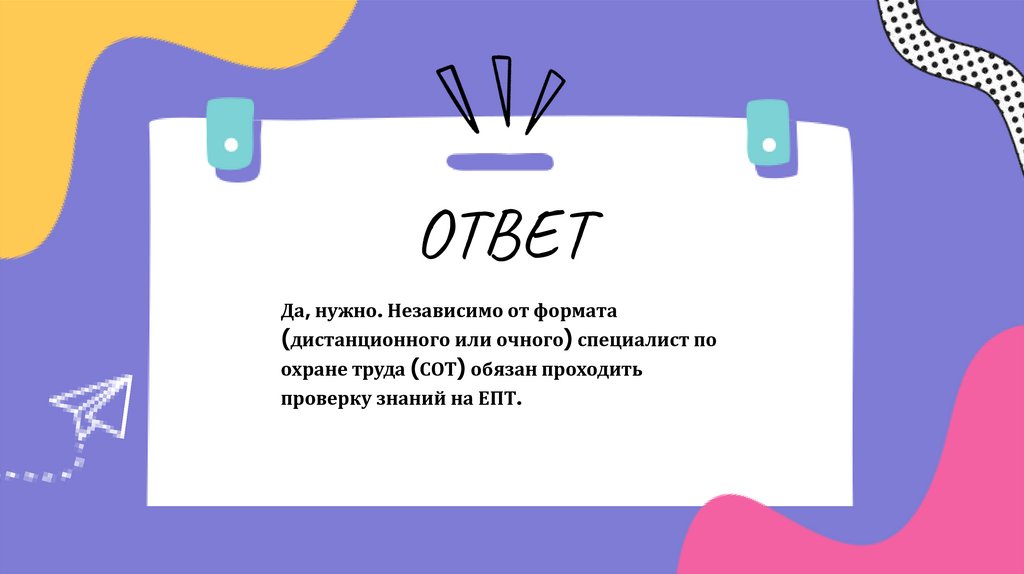 ОТВЕТ

Да, нужно. Независимо от формата (дистанционного или очного) специалист по охране труда (СОТ) обязан проходить проверку знаний на ЕПТ.